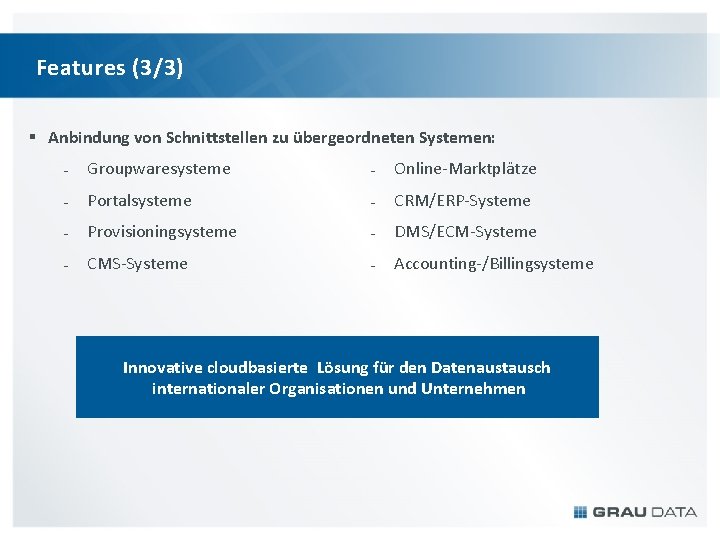 Features (3/3)

▪ Anbindung von Schnittstellen zu übergeordneten Systemen:

- Groupwaresysteme
- Portalsysteme
- Provisioningsysteme
- CMS-Systeme

- Online-Marktplätze
- CRM/ERP-Systeme
- DMS/ECM-Systeme
- Accounting-/Billingsysteme

Innovative cloudbasierte Lösung für den Datenaustausch internationaler Organisationen und Unternehmen

GRAU DATA